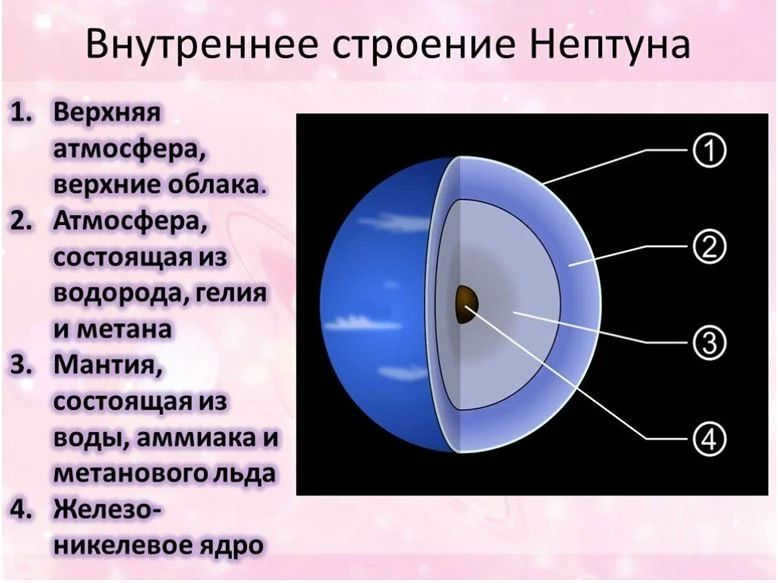 Внутреннее строение Нептуна

1. Верхняя атмосфера, верхние облака.
2. Атмосфера, состоящая из водорода, гелия и метана
3. Мантия, состоящая из воды, аммиака и метанового льда
4. Железо-никелевое ядро

①
②
③
④